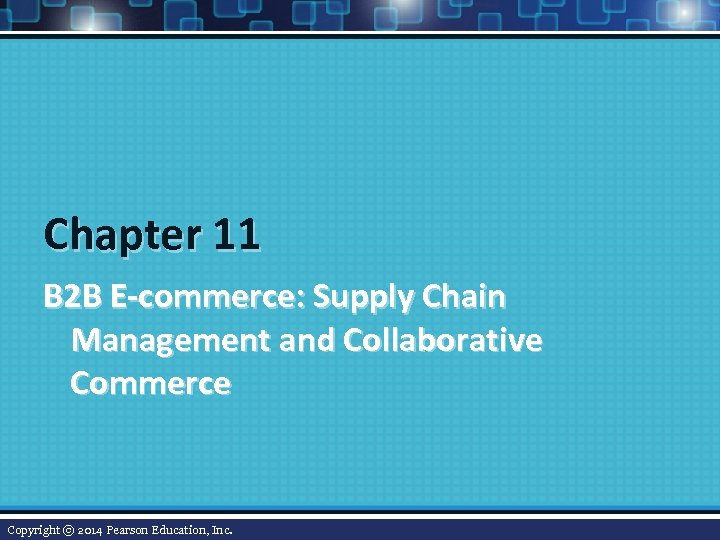 Chapter 11

B2B E-commerce: Supply Chain Management and Collaborative Commerce

Copyright © 2014 Pearson Education, Inc.